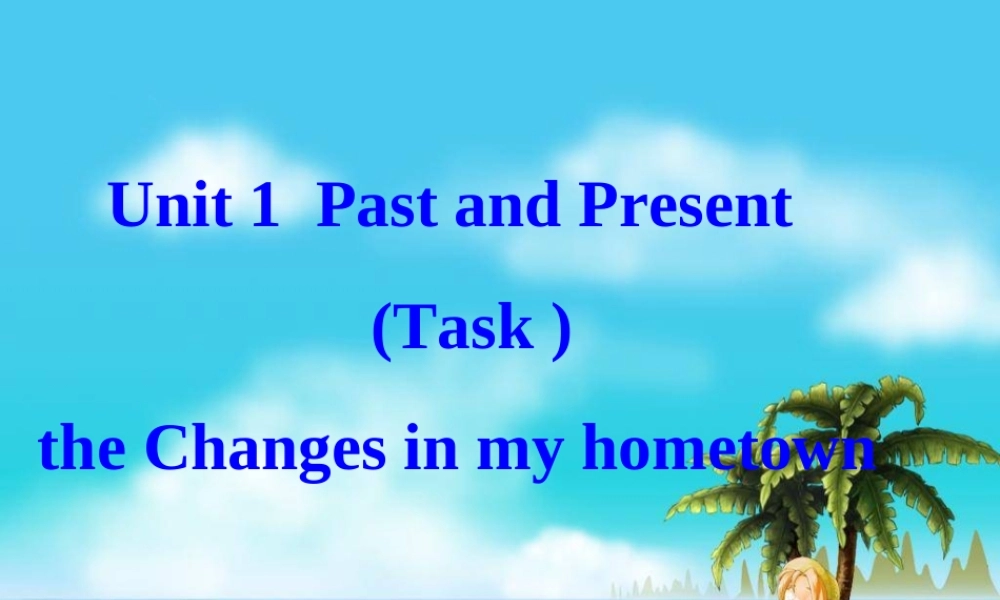 Unit 1 Past and Present

(Task )

the Changes in my hometown